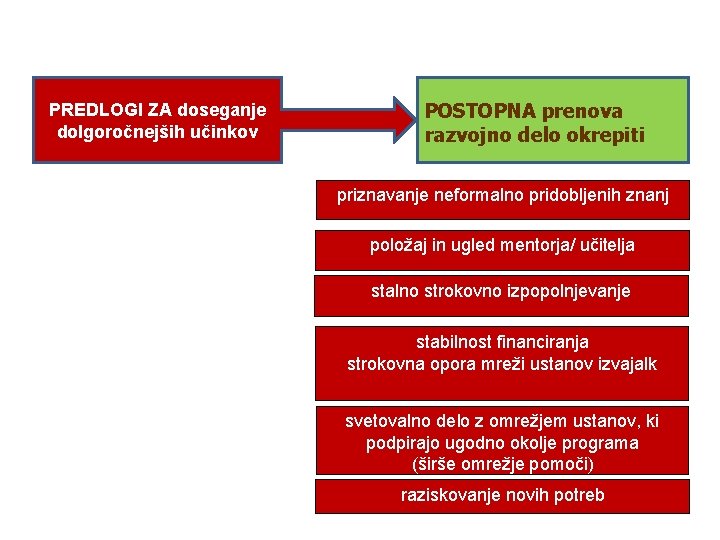 PREDLOGI ZA doseganje dolgoročnejših učinkov

POSTOPNA prenova razvojno delo okrepiti

priznavanje neformalno pridobljenih znanj

položaj in ugled mentorja/ učitelja

stalno strokovno izpopolnjevanje

stabilnost financiranja
strokovna opora mreži ustanov izvajalk

svetovalno delo z omrežjem ustanov, ki podpirajo ugodno okolje programa (širše omrežje pomoči)

raziskovanje novih potreb